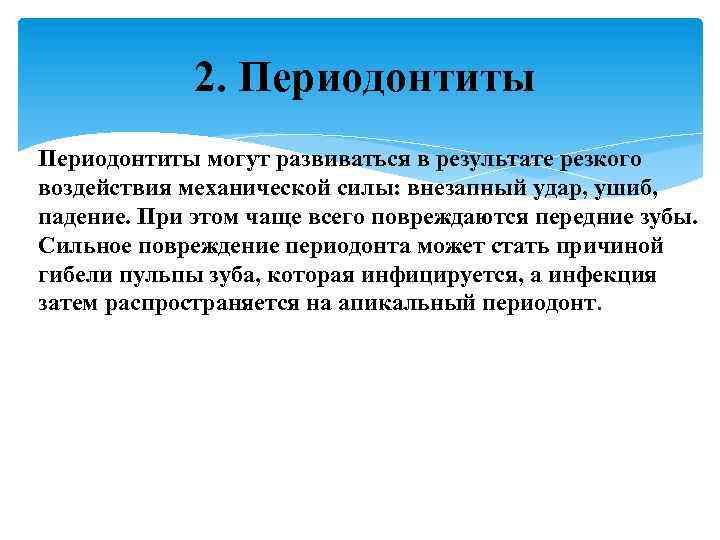 2. Периодонтиты

Периодонтиты могут развиваться в результате резкого воздействия механической силы: внезапный удар, ушиб, падение. При этом чаще всего повреждаются передние зубы. Сильное повреждение периодонта может стать причиной гибели пульпы зуба, которая инфицируется, а инфекция затем распространяется на апикальный периодонт.